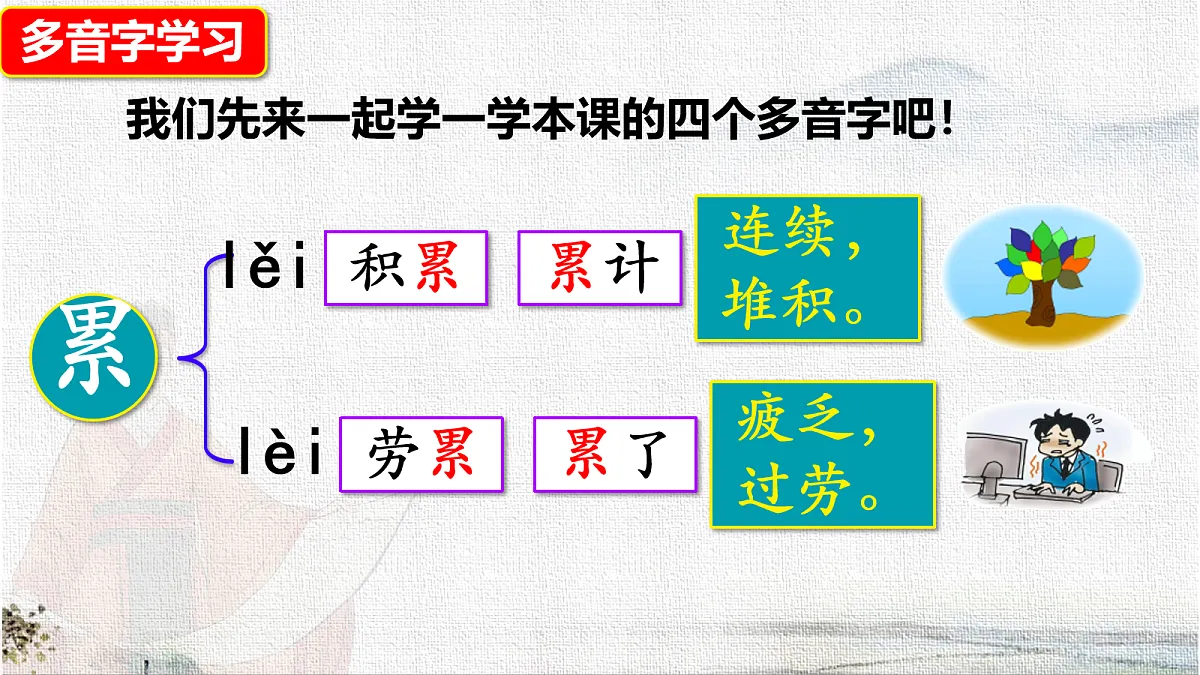 多音字学习

我们先来一起学一学本课的四个多音字吧！

累

lěi 积累 累计 连续，堆积。

lèi 劳累 累了 疲乏，过劳。